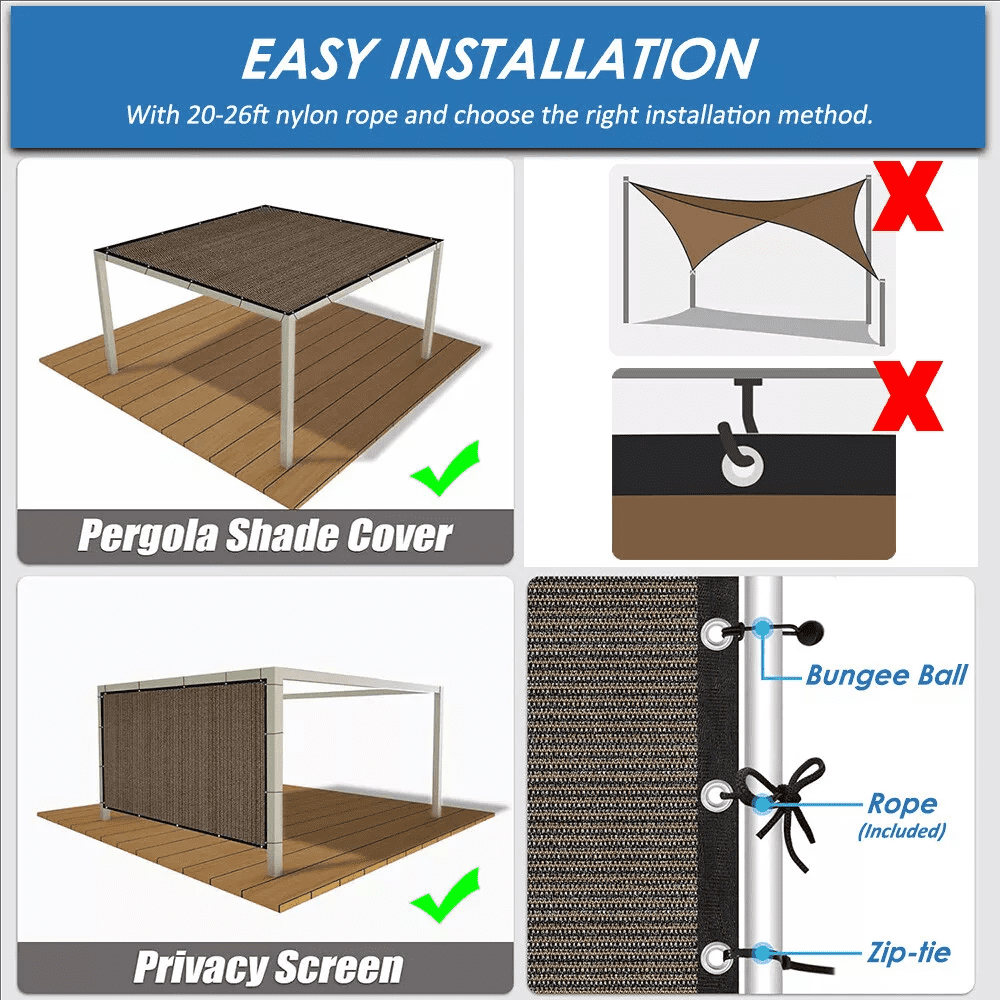 EASY INSTALLATION

With 20-26ft nylon rope and choose the right installation method.

Pergola Shade Cover

Privacy Screen

Bungee Ball

Rope
(Included)

Zip-tie